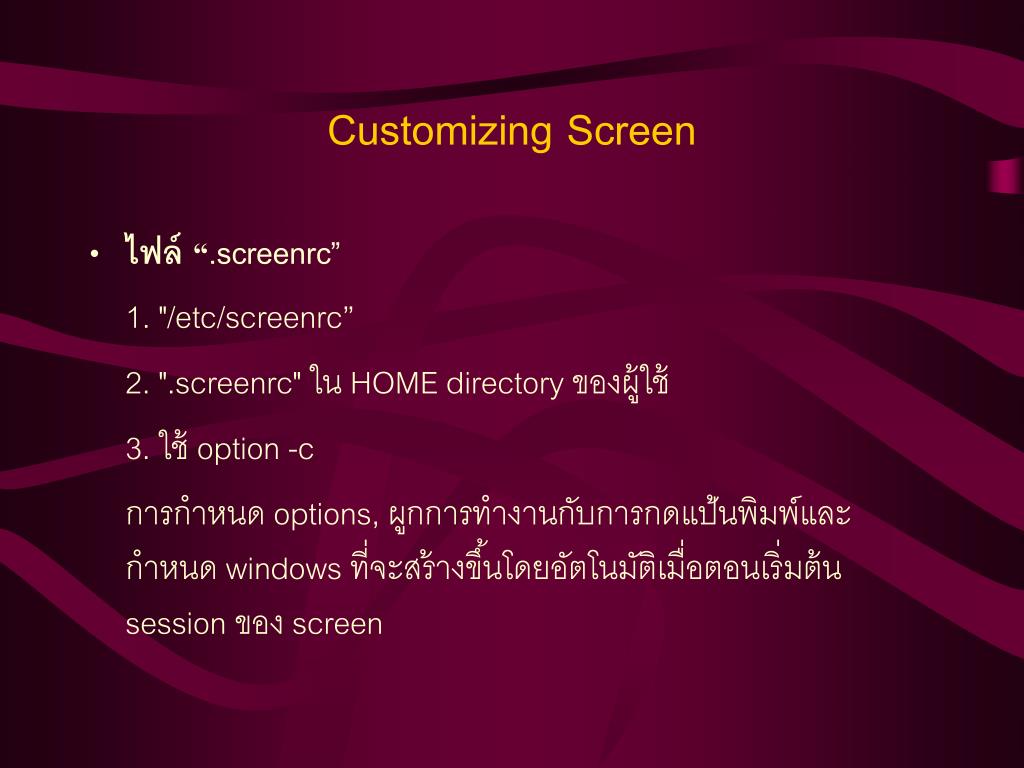 Customizing Screen

• ไฟล์ “.screenrc”

1. "/etc/screenrc”

2. ".screenrc" ใน HOME directory ของผู้ใช้

3. ใช้ option -c

การกำหนด options, ผูกการทำงานกับการกดแป้นพิมพ์และกำหนด windows ที่จะสร้างขึ้นโดยอัตโนมัติเมื่อตอนเริ่มต้น session ของ screen